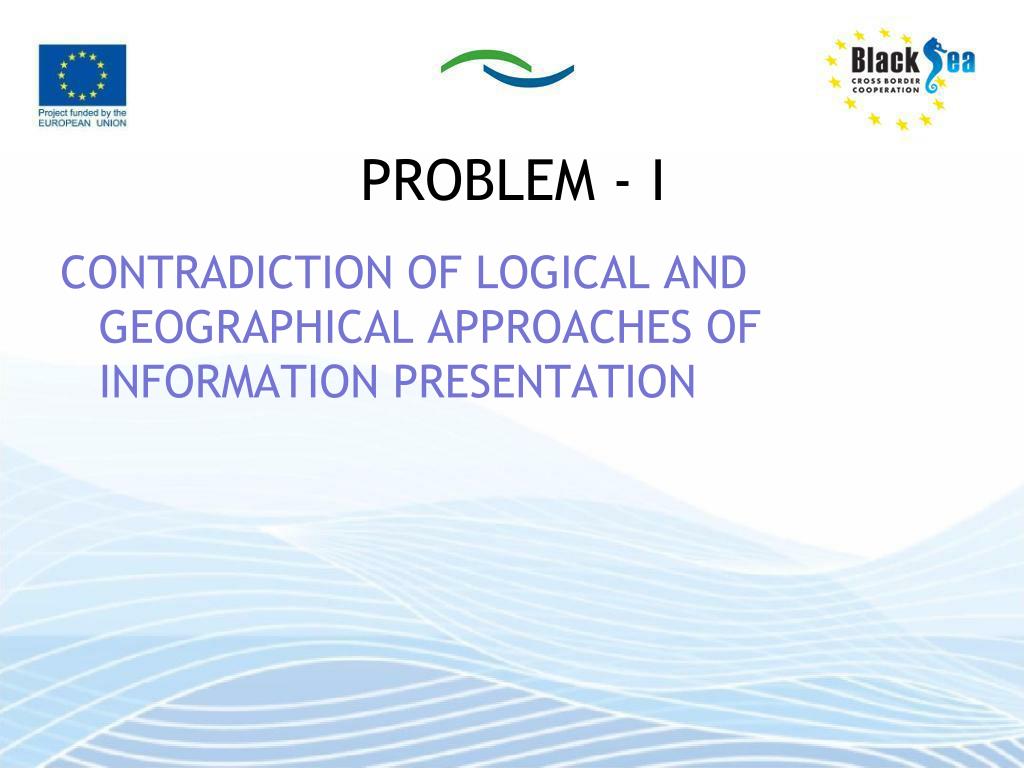 Project funded by the EUROPEAN UNION

Black Sea
CROSS BORDER COOPERATION

PROBLEM - I

CONTRADICTION OF LOGICAL AND GEOGRAPHICAL APPROACHES OF INFORMATION PRESENTATION